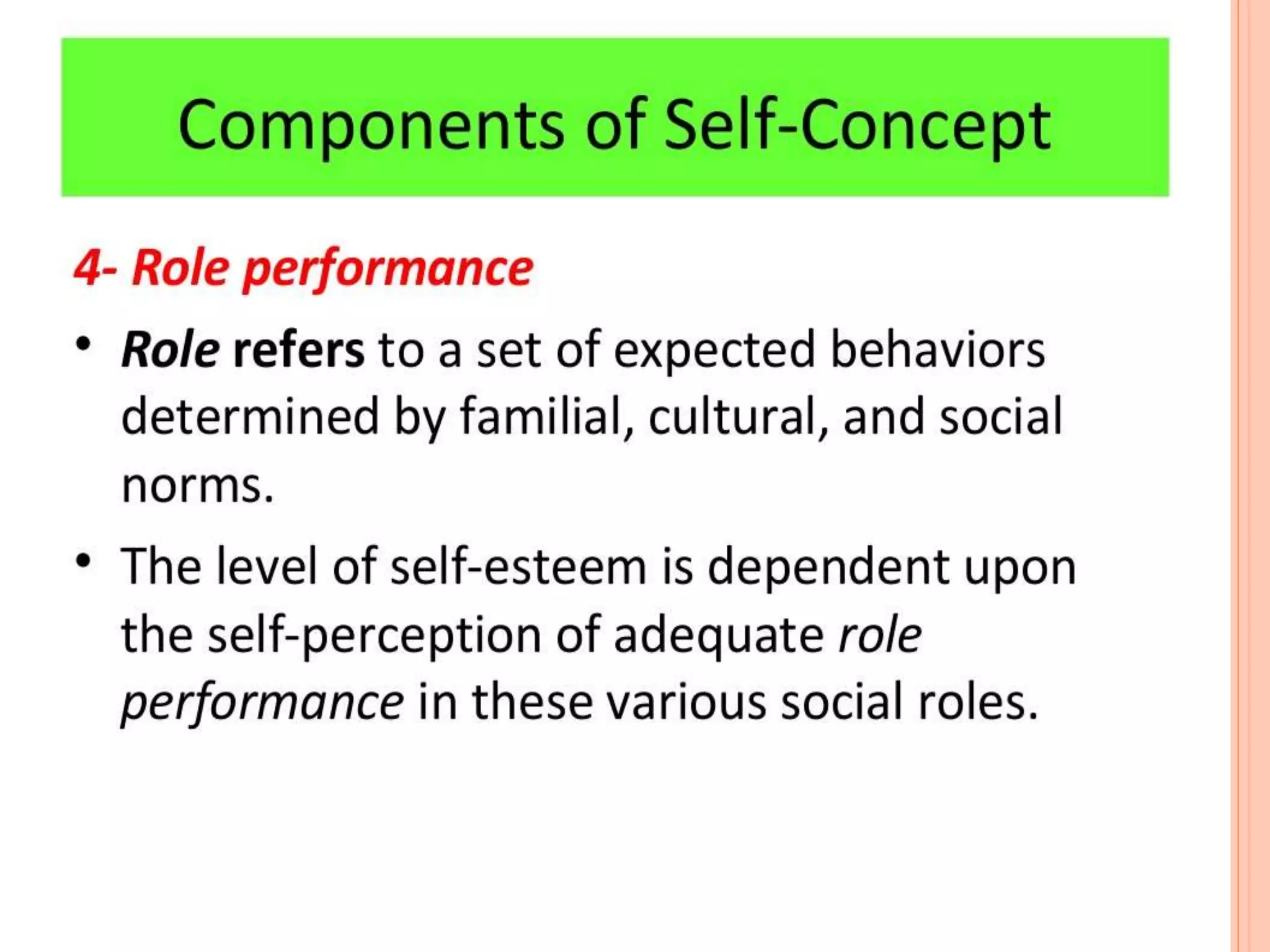 Components of Self-Concept

4- Role performance

• Role refers to a set of expected behaviors determined by familial, cultural, and social norms.

• The level of self-esteem is dependent upon the self-perception of adequate role performance in these various social roles.